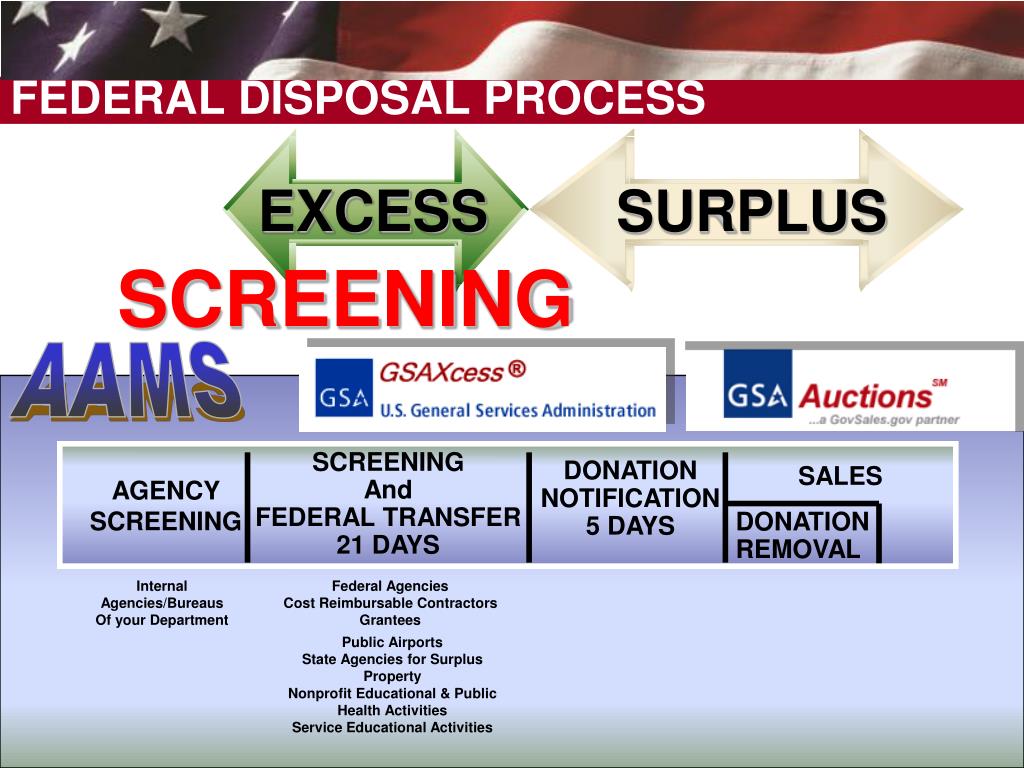 FEDERAL DISPOSAL PROCESS

EXCESS

SURPLUS

SCREENING

AAMS

GSA GSAXcess ®
U.S. General Services Administration

GSA Auctions SM
...a GovSales.gov partner

AGENCY SCREENING

SCREENING And FEDERAL TRANSFER 21 DAYS

DONATION NOTIFICATION 5 DAYS

SALES

DONATION REMOVAL

Internal Agencies/Bureaus Of your Department

Federal Agencies
Cost Reimbursable Contractors
Grantees

Public Airports
State Agencies for Surplus Property
Nonprofit Educational & Public Health Activities
Service Educational Activities